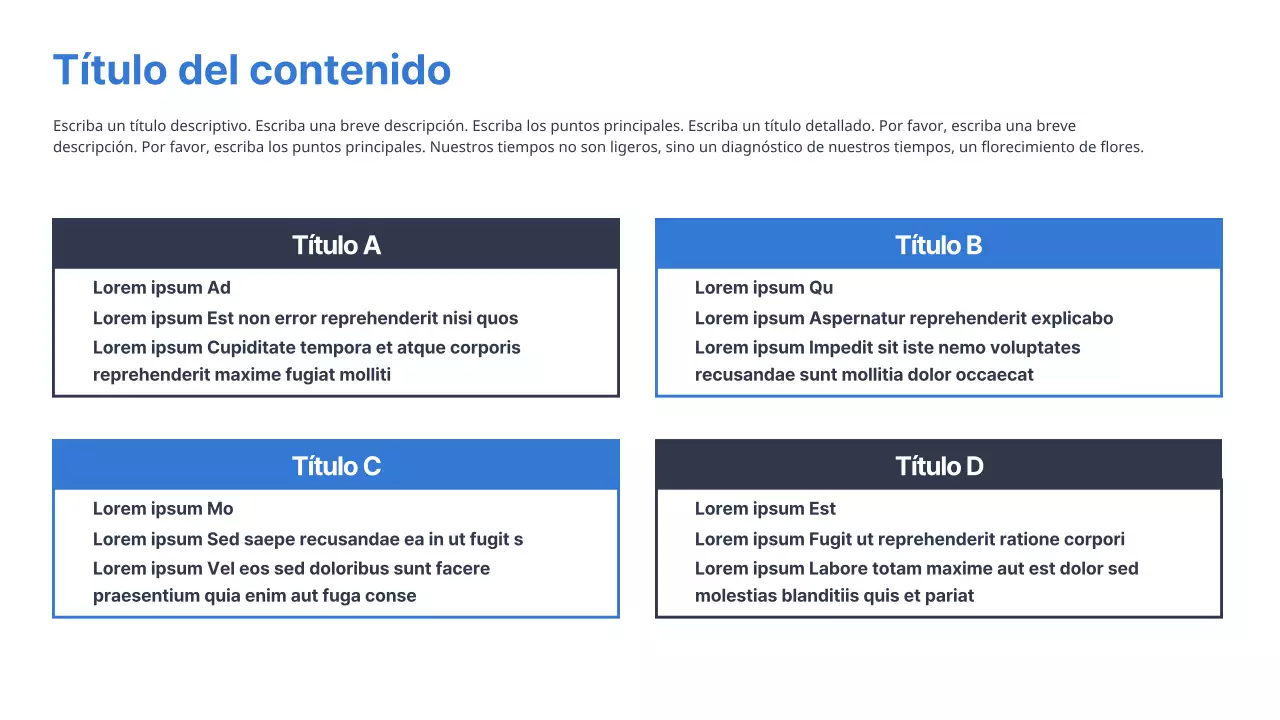 Título del contenido

Escriba un título descriptivo. Escriba una breve descripción. Escriba los puntos principales. Escriba un título detallado. Por favor, escriba una breve descripción. Por favor, escriba los puntos principales. Nuestros tiempos no son ligeros, sino un diagnóstico de nuestros tiempos, un florecimiento de flores.

Título A

Lorem ipsum Ad
Lorem ipsum Est non error reprehenderit nisi quos
Lorem ipsum Cupiditate tempora et atque corporis reprehenderit maxime fugiat molliti

Título B

Lorem ipsum Qu
Lorem ipsum Aspernatur reprehenderit explicabo
Lorem ipsum Impedit sit iste nemo voluptates recusandae sunt mollitia dolor occaecat

Título C

Lorem ipsum Mo
Lorem ipsum Sed saepe recusandae ea in ut fugit s
Lorem ipsum Vel eos sed doloribus sunt facere praesentium quia enim aut fuga conse

Título D

Lorem ipsum Est
Lorem ipsum Fugit ut reprehenderit ratione corpori
Lorem ipsum Labore totam maxime aut est dolor sed molestias blanditiis quis et pariat